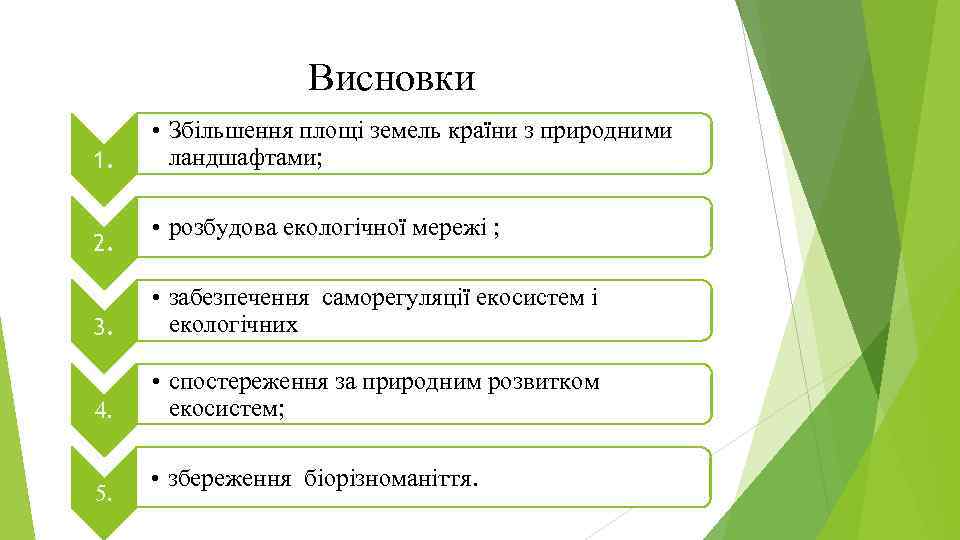 Висновки

1.

• Збільшення площі земель країни з природними ландшафтами;

2.

• розбудова екологічної мережі ;

3.

• забезпечення саморегуляції екосистем і екологічних

4.

• спостереження за природним розвитком екосистем;

5.

• збереження біорізноманіття.